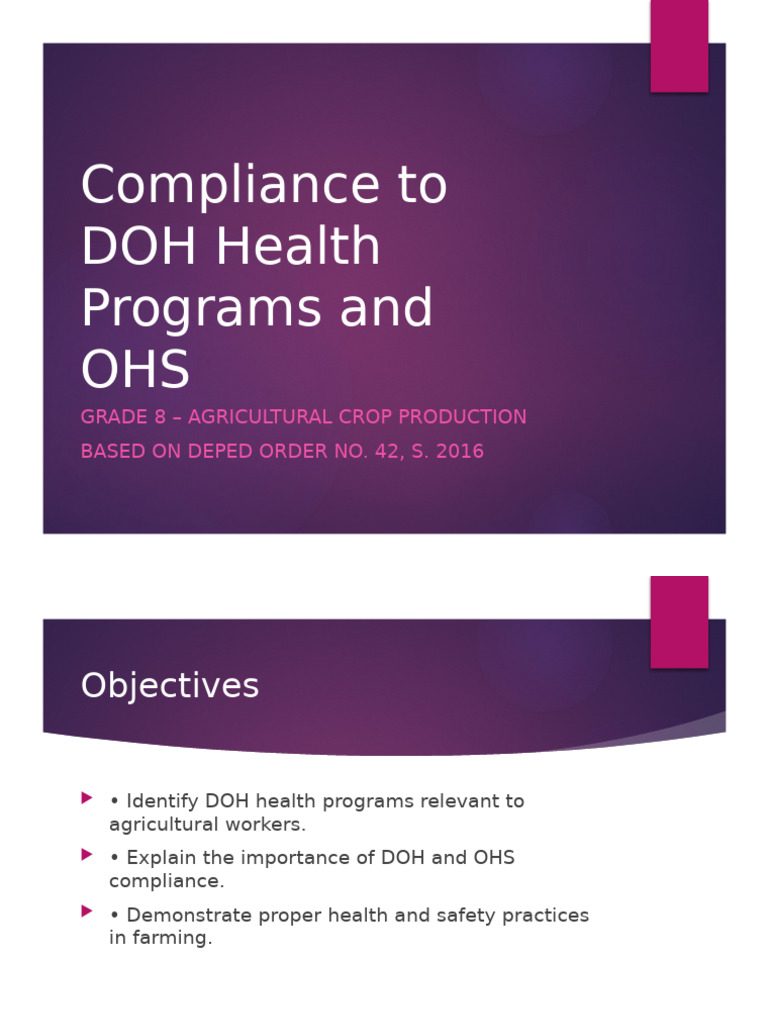 Compliance to DOH Health Programs and OHS

GRADE 8 – AGRICULTURAL CROP PRODUCTION

BASED ON DEPED ORDER NO. 42, S. 2016

Objectives

• Identify DOH health programs relevant to agricultural workers.

• Explain the importance of DOH and OHS compliance.

• Demonstrate proper health and safety practices in farming.